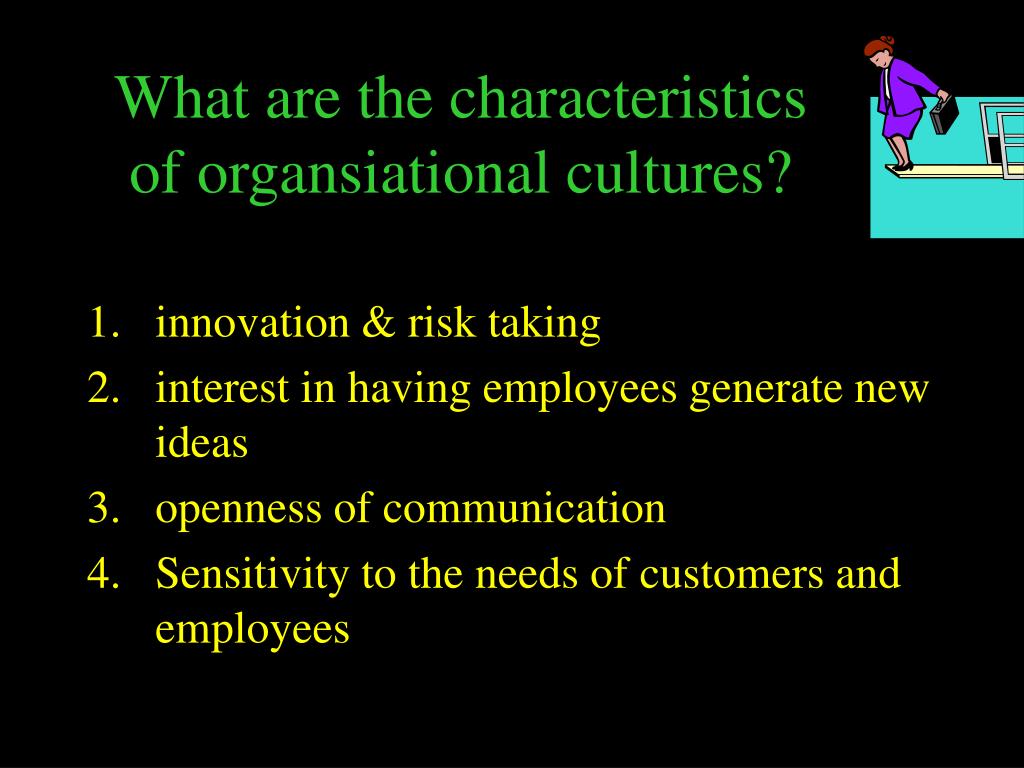 What are the characteristics of organsiational cultures?

1. innovation & risk taking
2. interest in having employees generate new ideas
3. openness of communication
4. Sensitivity to the needs of customers and employees